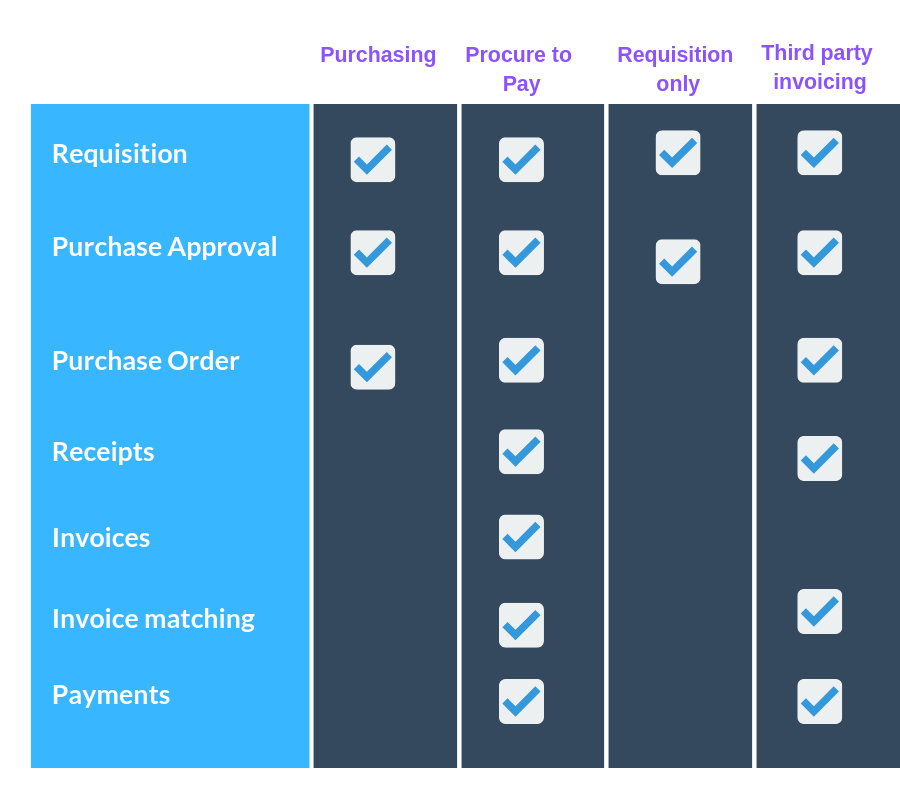 |  | Purchasing | Procure to Pay | Requisition only | Third party invoicing |
|---|---|---|---|---|
| Requisition | ✓ | ✓ | ✓ | ✓ |
| Purchase Approval | ✓ | ✓ | ✓ | ✓ |
| Purchase Order | ✓ | ✓ |  | ✓ |
| Receipts |  | ✓ |  | ✓ |
| Invoices |  | ✓ |  |  |
| Invoice matching |  | ✓ |  | ✓ |
| Payments |  | ✓ |  | ✓ |